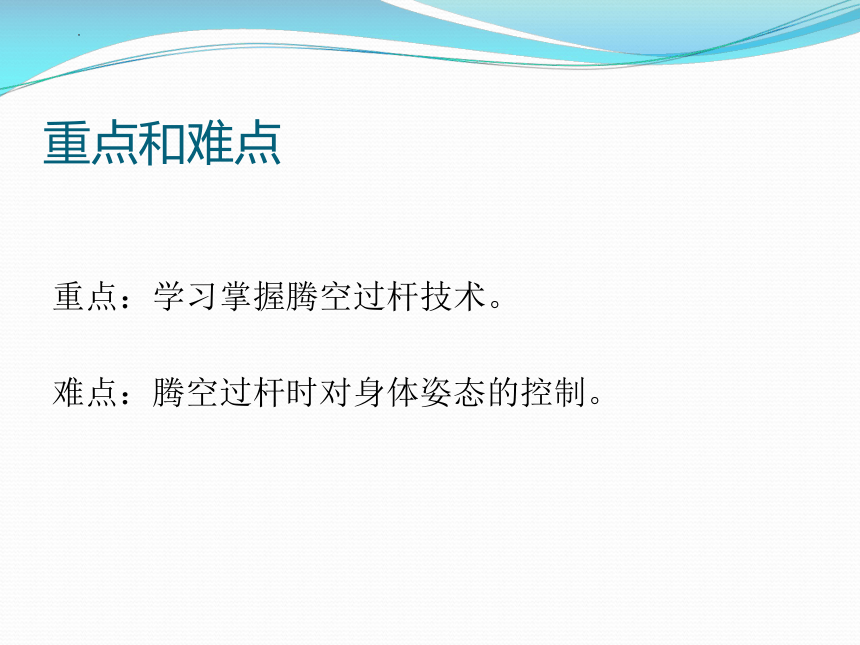 重点和难点

重点：学习掌握腾空过杆技术。

难点：腾空过杆时对身体姿态的控制。